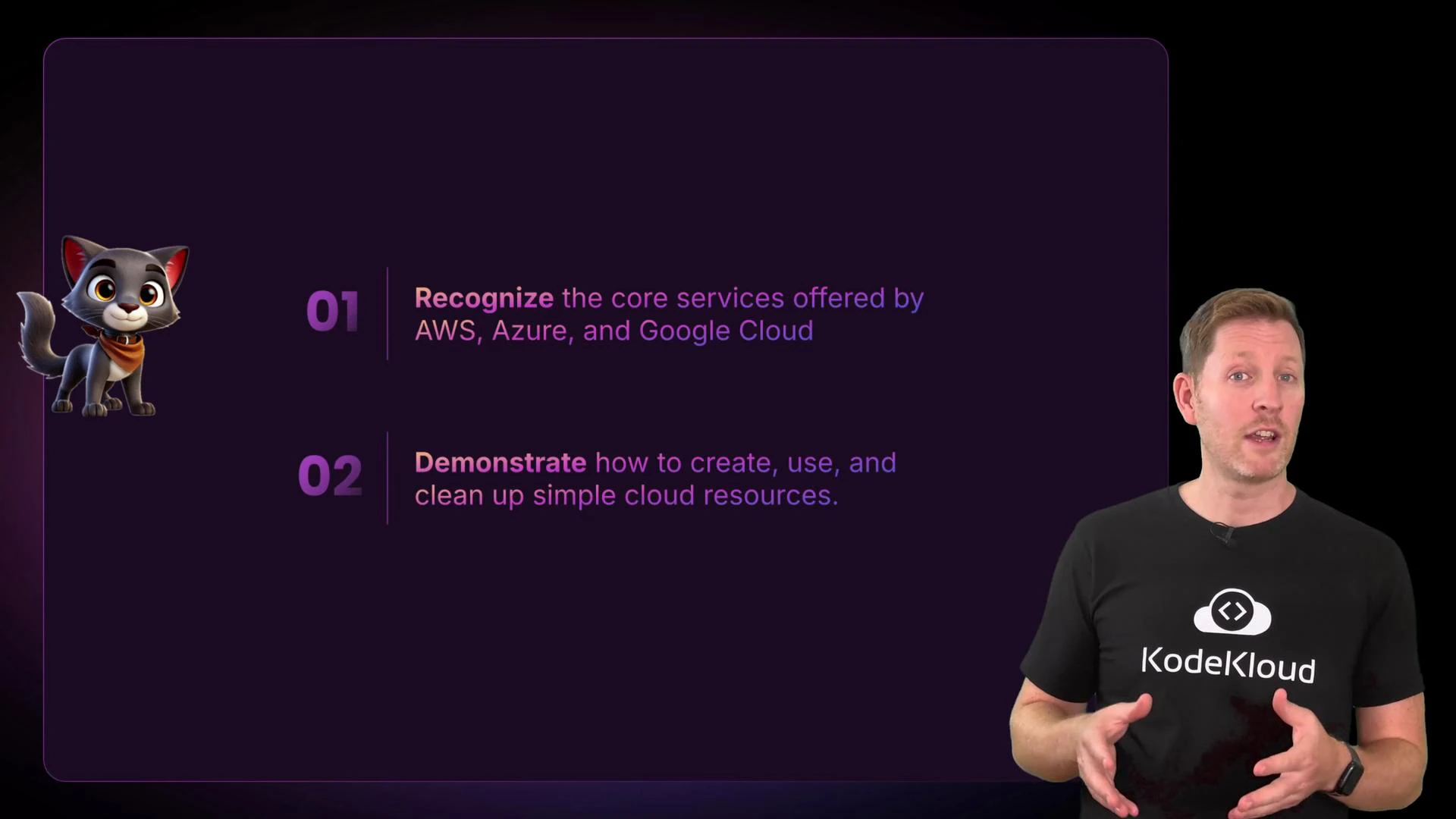 01 Recognize the core services offered by AWS, Azure, and Google Cloud

02 Demonstrate how to create, use, and clean up simple cloud resources.

KodeKloud